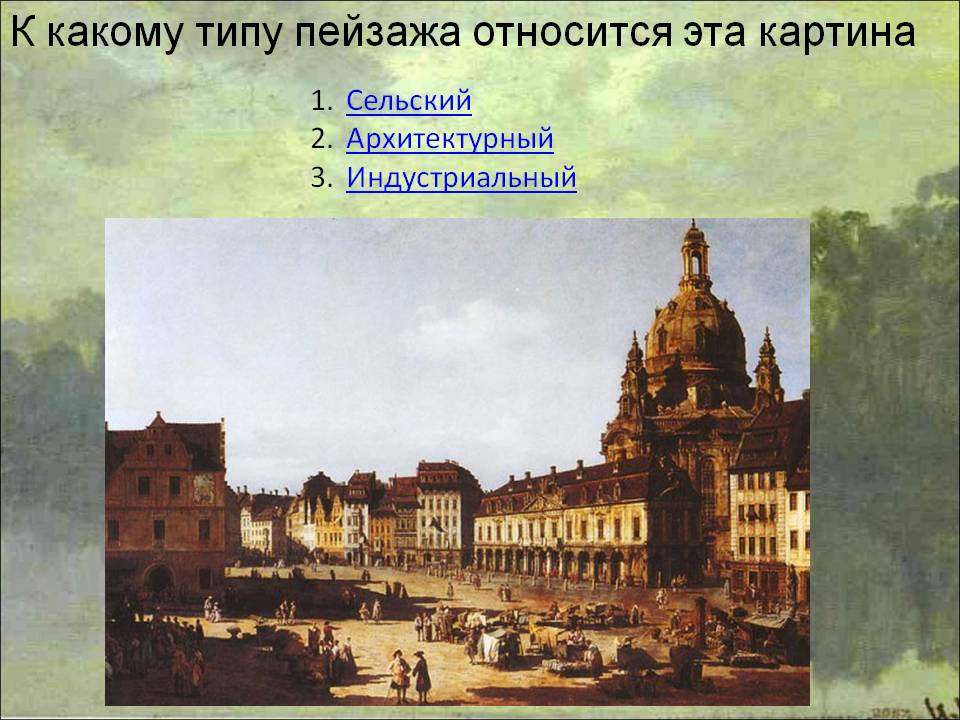 К какому типу пейзажа относится эта картина

1. Сельский
2. Архитектурный
3. Индустриальный